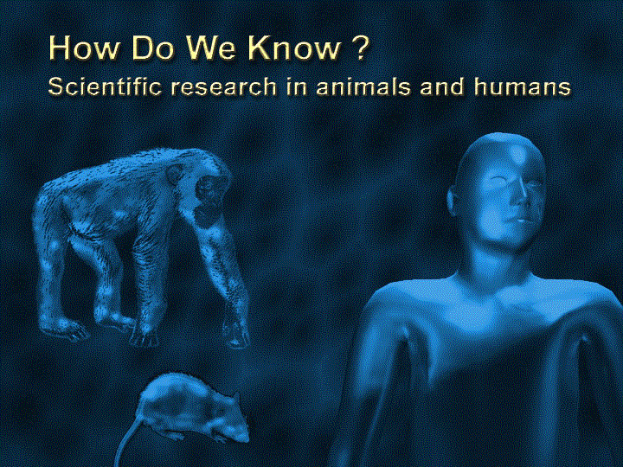 How Do We Know ?
Scientific research in animals and humans